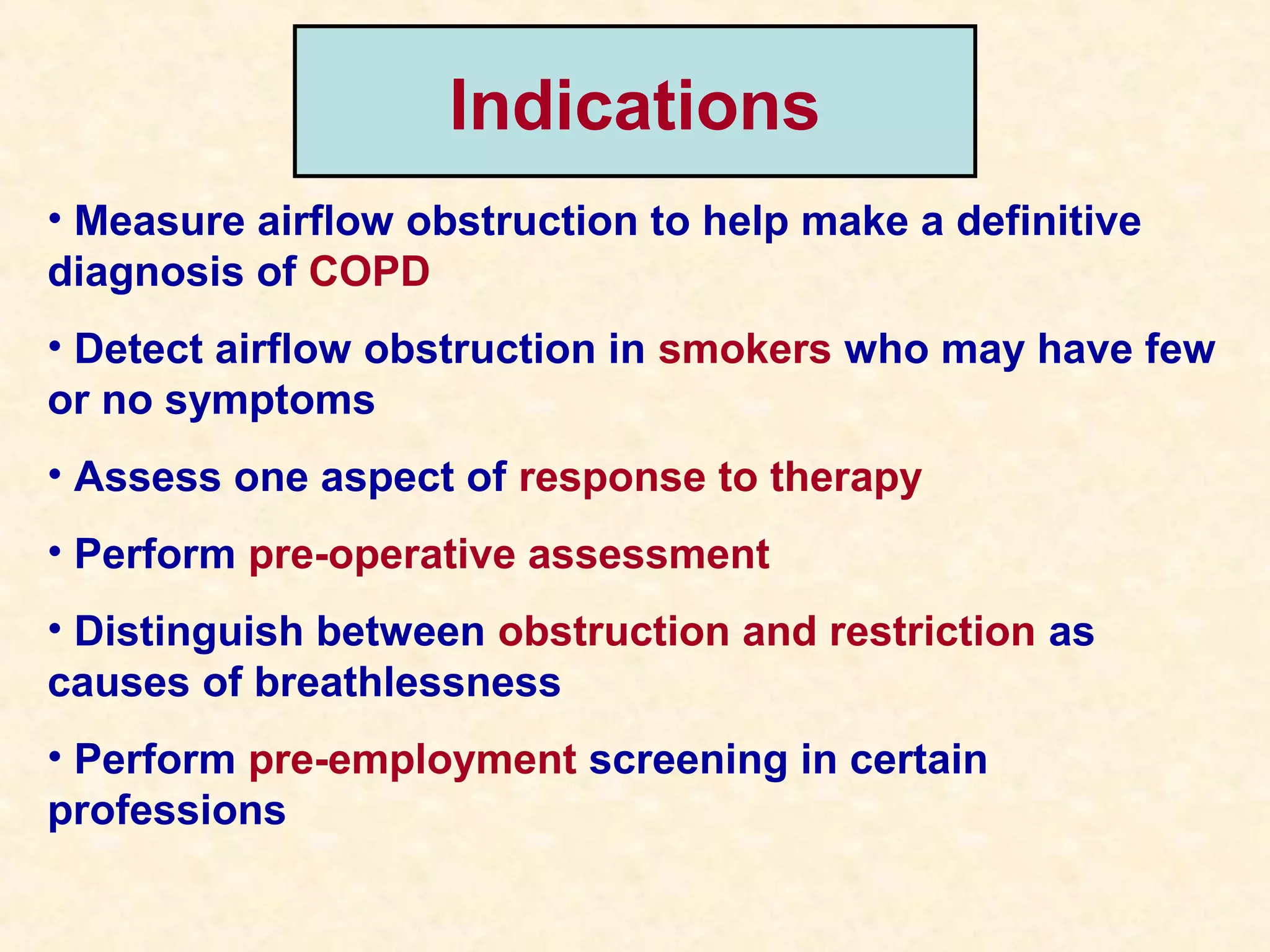 Indications

• Measure airflow obstruction to help make a definitive diagnosis of COPD

• Detect airflow obstruction in smokers who may have few or no symptoms

• Assess one aspect of response to therapy

• Perform pre-operative assessment

• Distinguish between obstruction and restriction as causes of breathlessness

• Perform pre-employment screening in certain professions